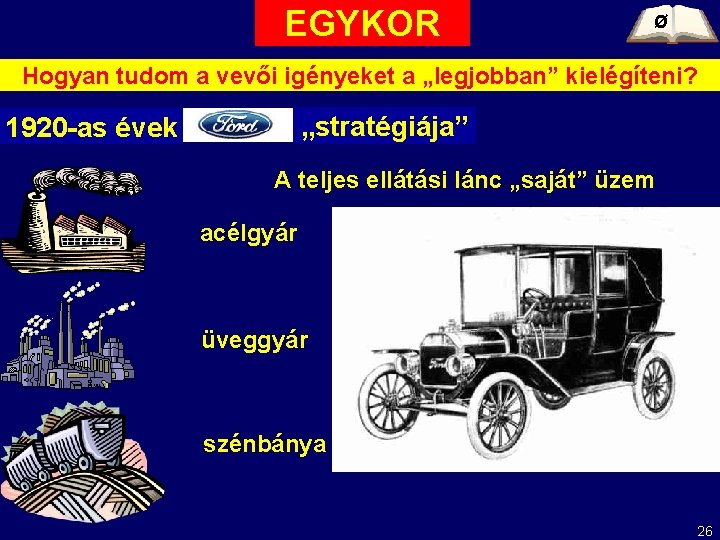 EGYKOR

Ø

Hogyan tudom a vevői igényeket a „legjobban” kielégíteni?

1920-as évek Ford „stratégiája”

A teljes ellátási lánc „saját” üzem

acélgyár

üveggyár

szénbánya

Ford

26